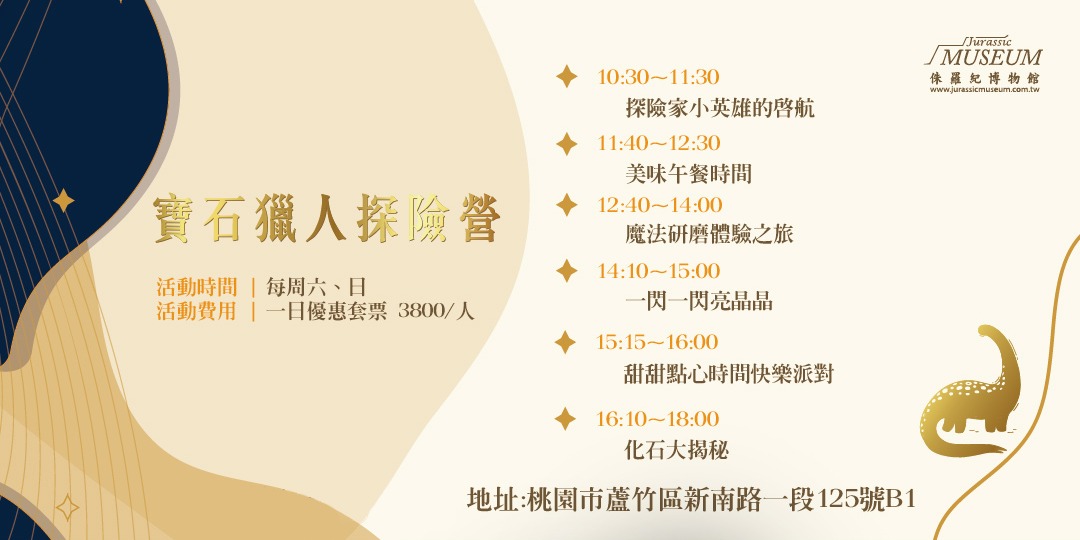 Jurassic MUSEUM
侏羅紀博物館
www.jurassicmuseum.com.tw

寶石獵人探險營

活動時間 | 每周六、日
活動費用 | 一日優惠套票 3800/人

10:30～11:30
探險家小英雄的啓航

11:40～12:30
美味午餐時間

12:40～14:00
魔法研磨體驗之旅

14:10～15:00
一閃一閃亮晶晶

15:15～16:00
甜甜點心時間快樂派對

16:10～18:00
化石大揭秘

地址:桃園市蘆竹區新南路一段125號B1